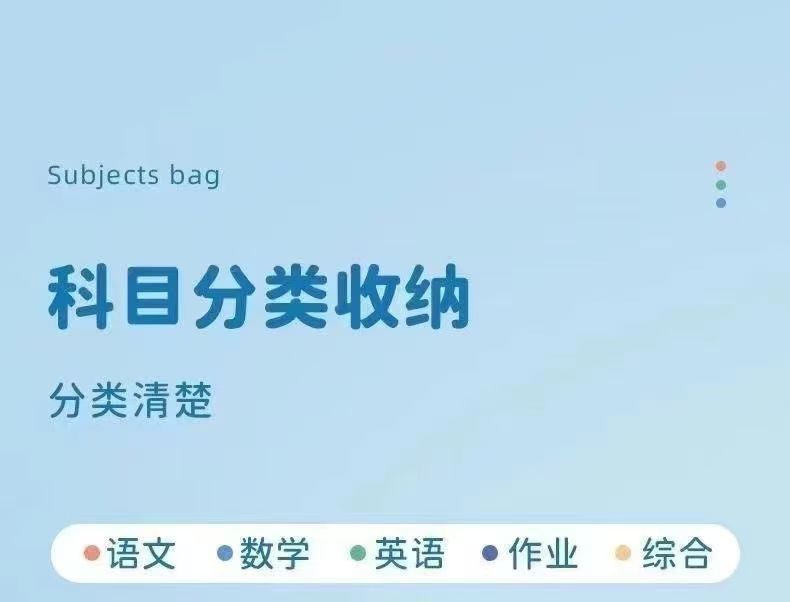 Subjects bag

科目分类收纳

分类清楚

语文 数学 英语 作业 综合